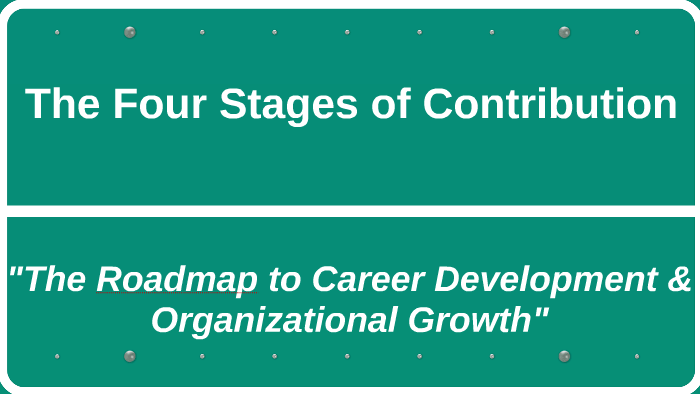 The Four Stages of Contribution

"The Roadmap to Career Development & Organizational Growth"